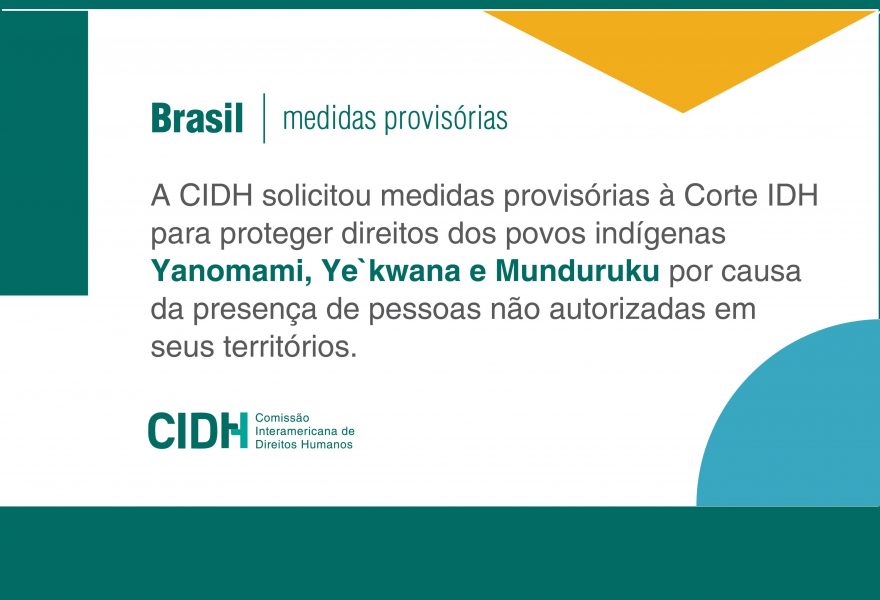 Brasil | medidas provisórias

A CIDH solicitou medidas provisórias à Corte IDH para proteger direitos dos povos indígenas Yanomami, Ye`kwana e Munduruku por causa da presença de pessoas não autorizadas em seus territórios.

CIDH Comissão Interamericana de Direitos Humanos